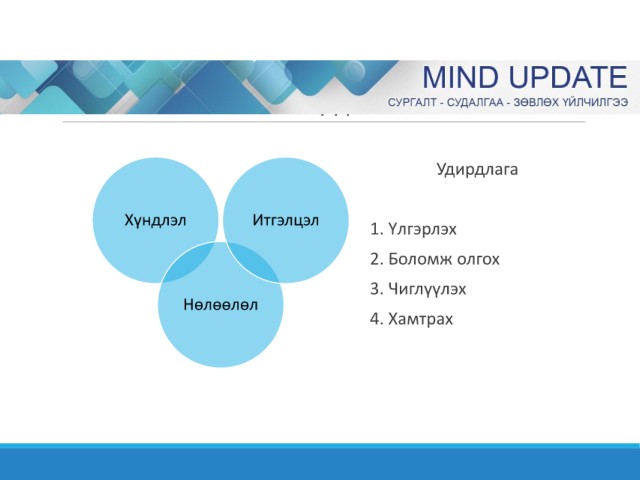 MIND UPDATE
СУРГАЛТ - СУДАЛГАА - ЗӨВЛӨХ ҮЙЛЧИЛГЭЭ

Хүндлэл

Итгэлцэл

Нөлөөлөл

Удирдлага

1. Үлгэрлэх
2. Боломж олгох
3. Чиглүүлэх
4. Хамтрах